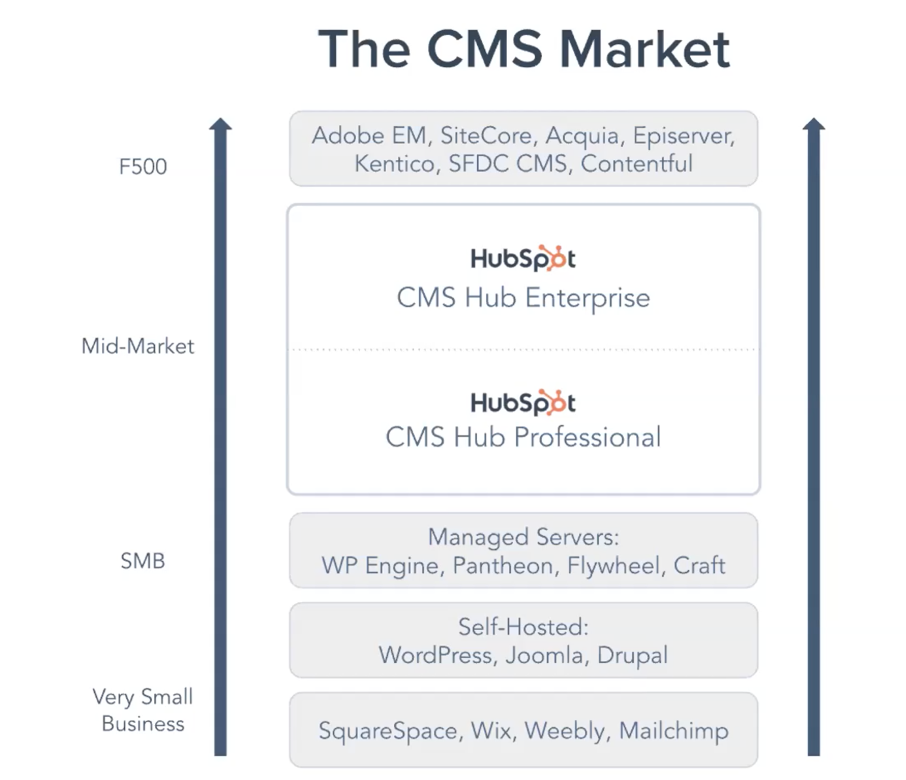 The CMS Market

F500

Adobe EM, SiteCore, Acquia, Episerver, Kentico, SFDC CMS, Contentful

Mid-Market

HubSpot
CMS Hub Enterprise

HubSpot
CMS Hub Professional

SMB

Managed Servers:
WP Engine, Pantheon, Flywheel, Craft

Self-Hosted:
WordPress, Joomla, Drupal

Very Small Business

SquareSpace, Wix, Weebly, Mailchimp